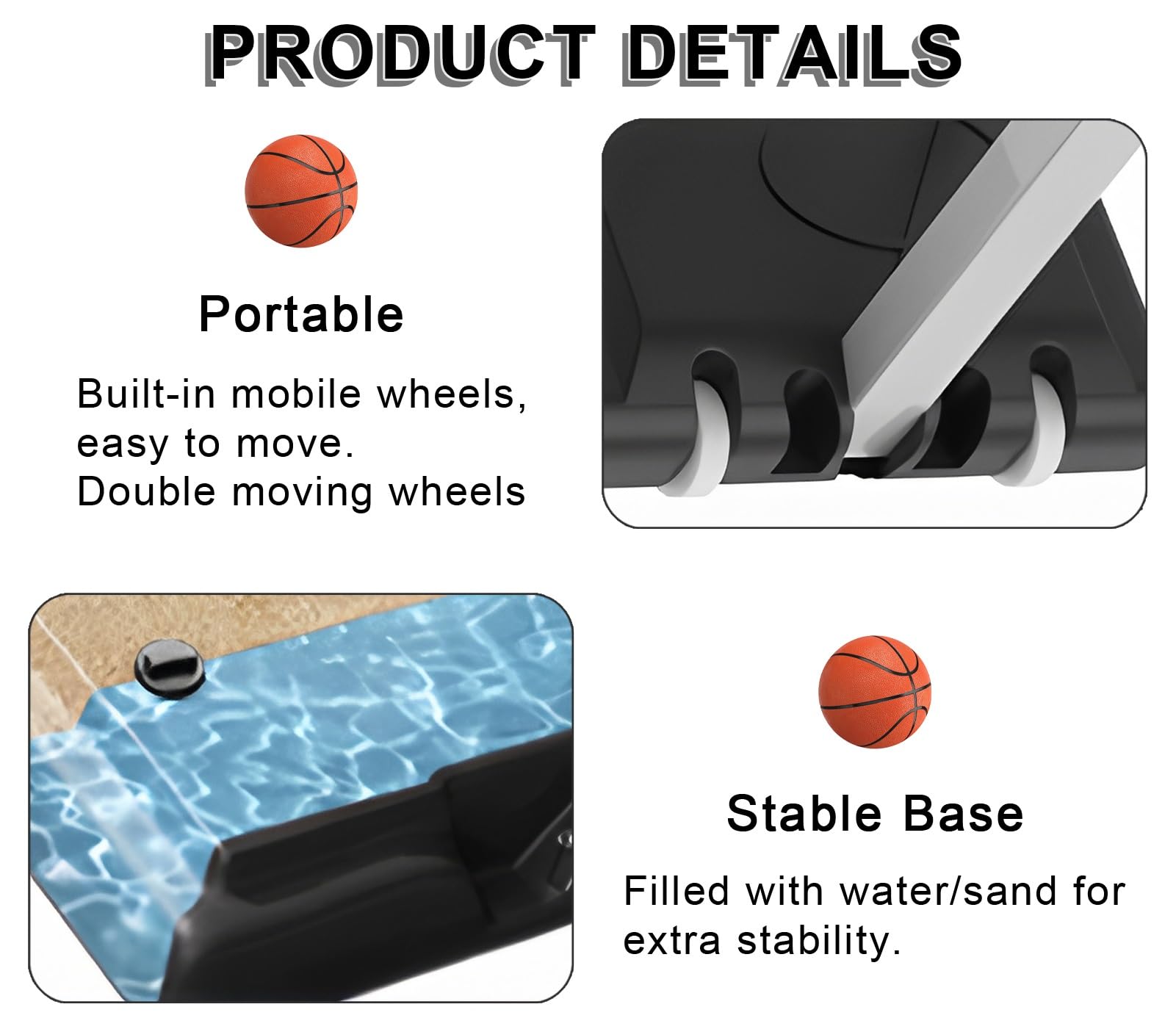 PRODUCT DETAILS

Portable

Built-in mobile wheels, easy to move.
Double moving wheels

Stable Base

Filled with water/sand for extra stability.